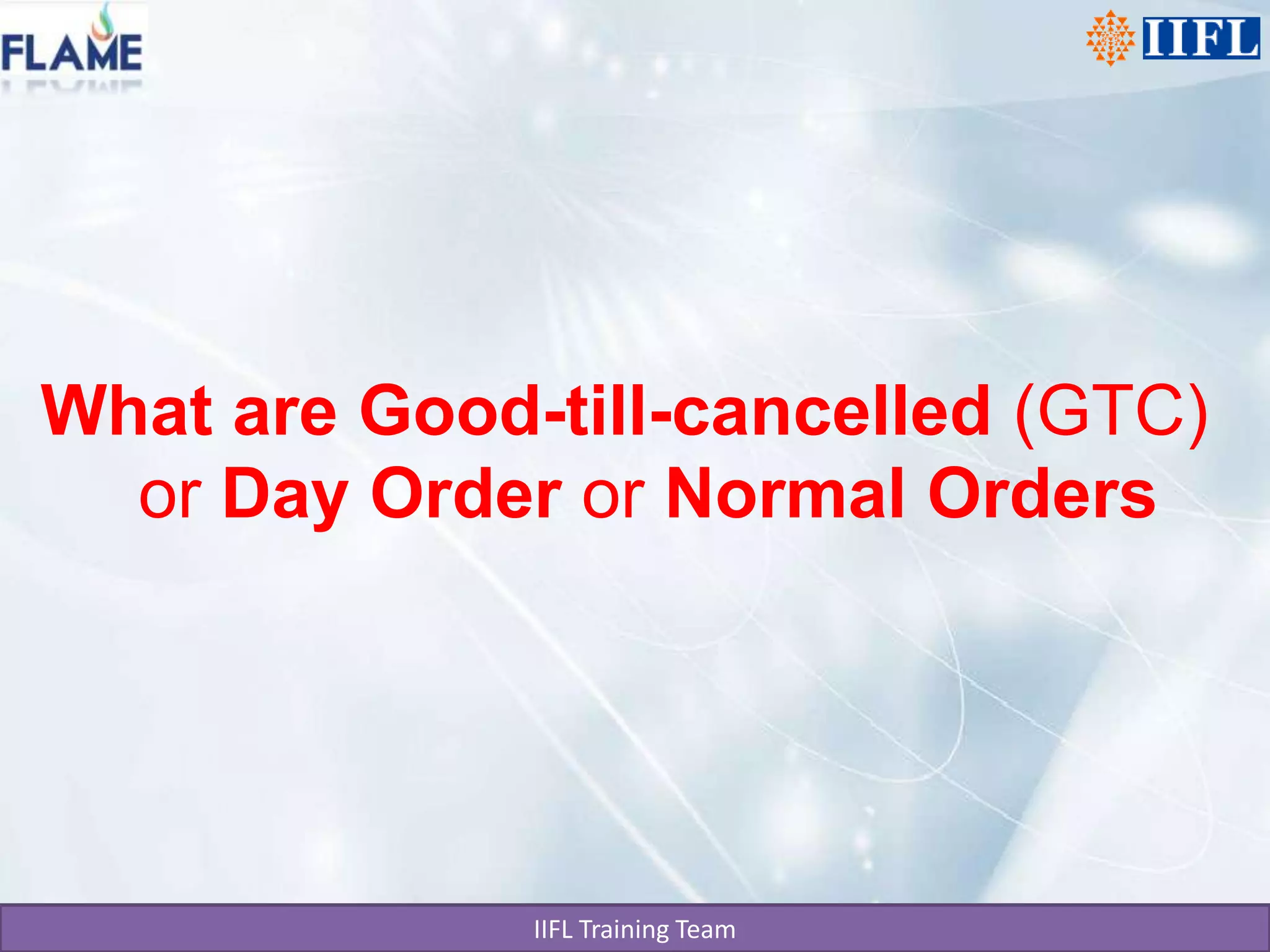 FLAME

IIFL

What are Good-till-cancelled (GTC) or Day Order or Normal Orders

IIFL Training Team